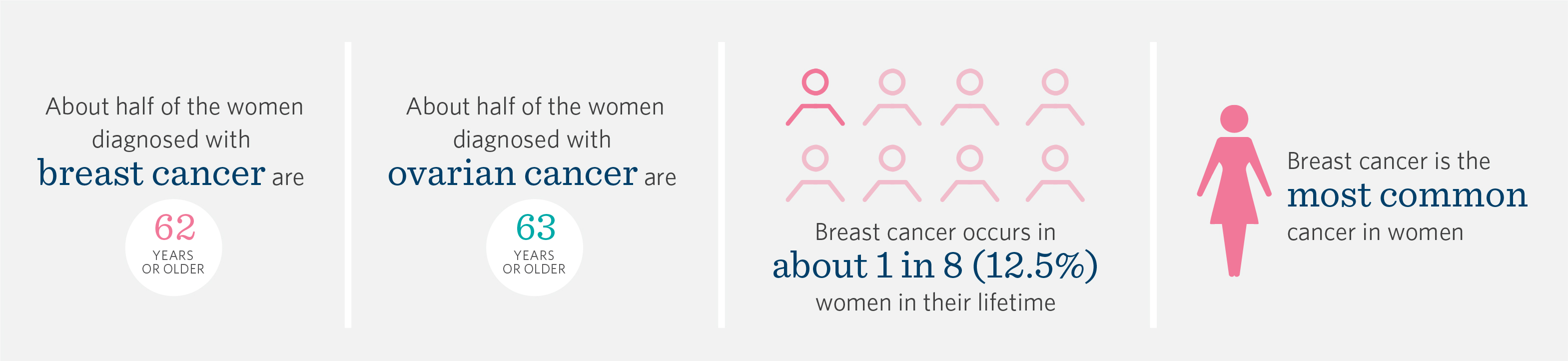 About half of the women diagnosed with breast cancer are

62
YEARS
OR OLDER

About half of the women diagnosed with ovarian cancer are

63
YEARS
OR OLDER

Breast cancer occurs in about 1 in 8 (12.5%) women in their lifetime

Breast cancer is the most common cancer in women